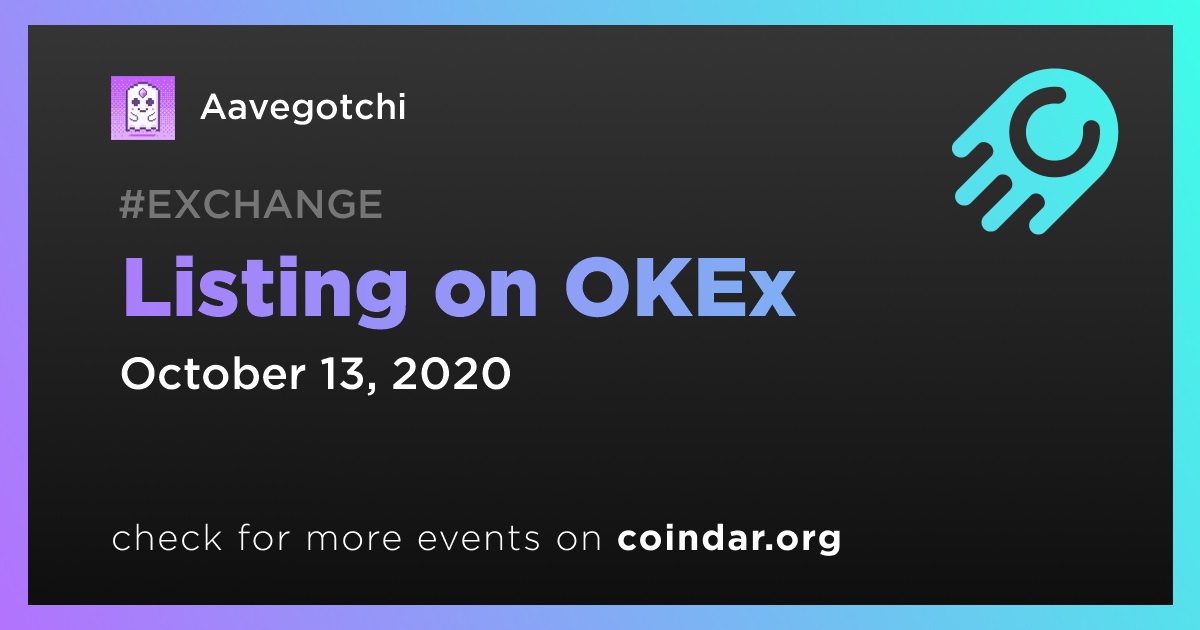 Aavegotchi

#EXCHANGE

Listing on OKEx

October 13, 2020

check for more events on coindar.org